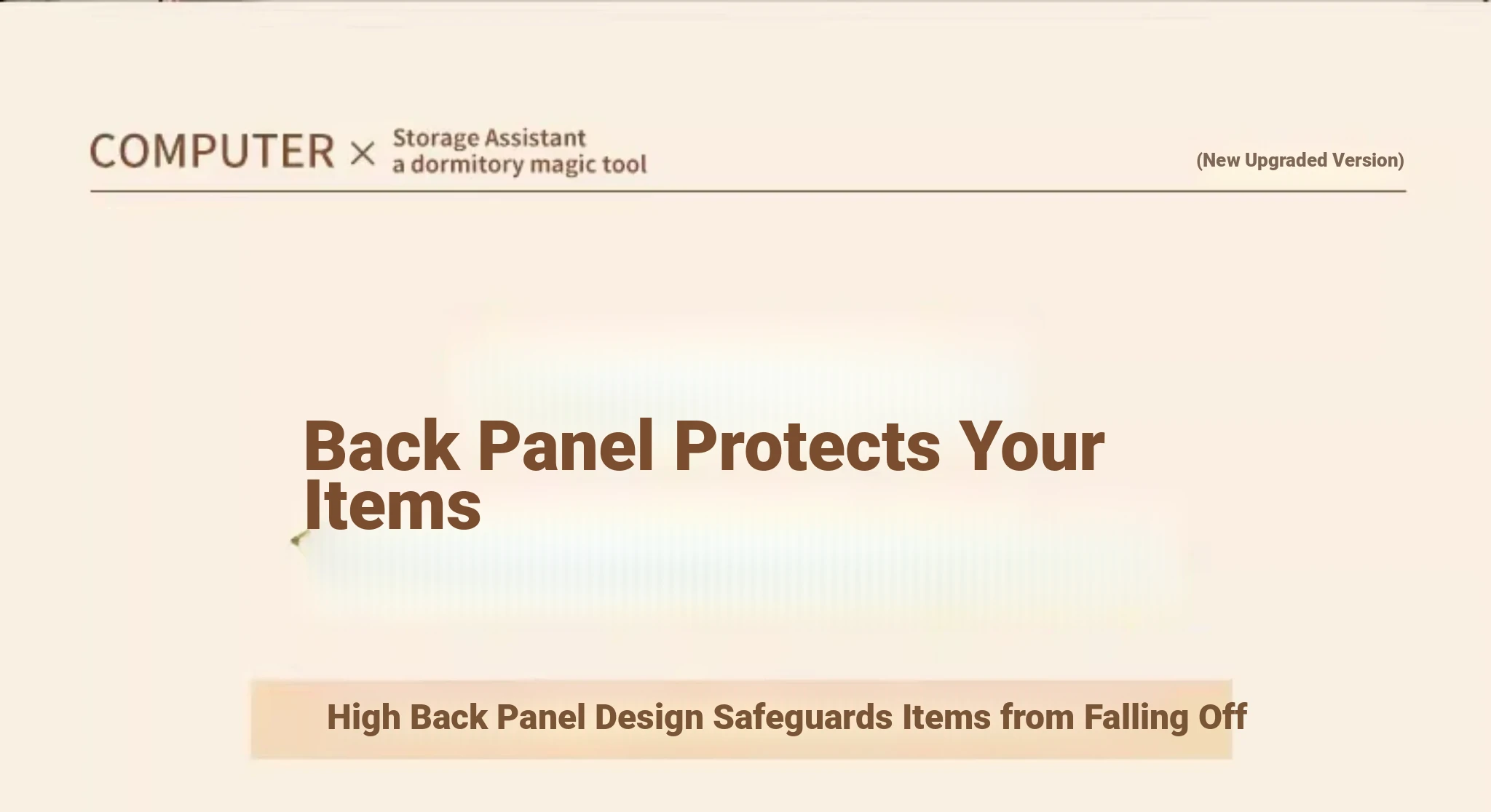 COMPUTER × Storage Assistant
a dormitory magic tool

(New Upgraded Version)

Back Panel Protects Your Items

High Back Panel Design Safeguards Items from Falling Off